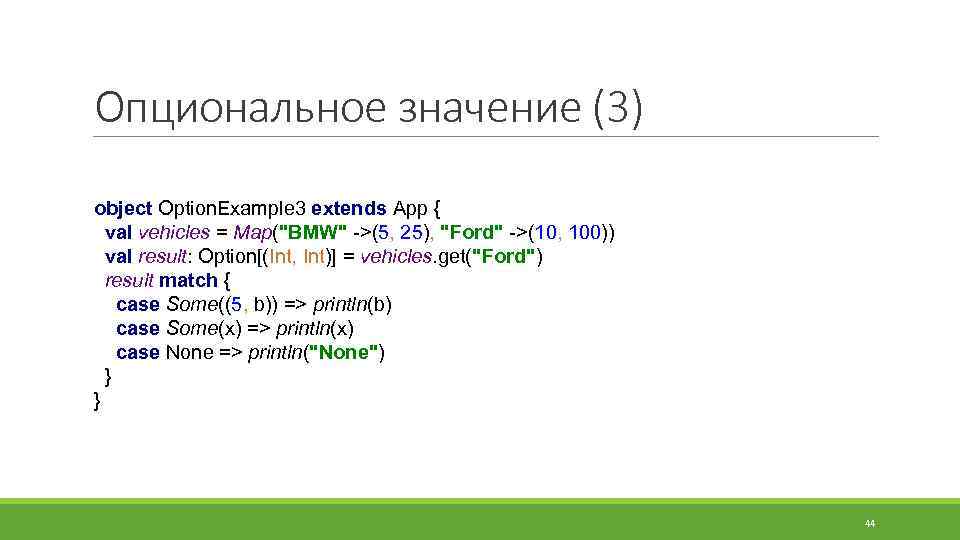 Опциональное значение (3)

object OptionExample3 extends App {
  val vehicles = Map("BMW" ->(5, 25), "Ford" ->(10, 100))
  val result: Option[(Int, Int)] = vehicles.get("Ford")
  result match {
    case Some((5, b)) => println(b)
    case Some(x) => println(x)
    case None => println("None")
  }
}

44